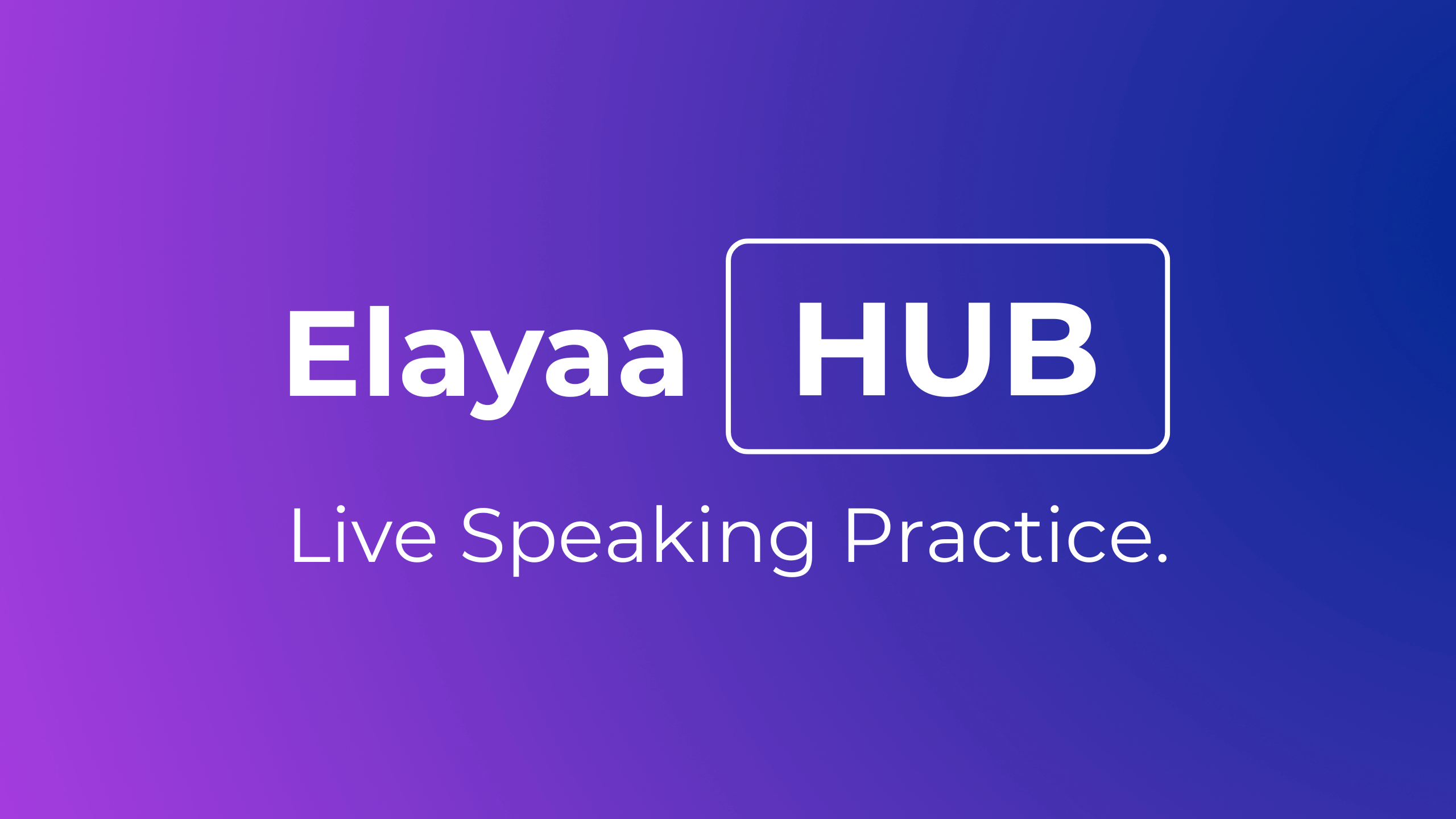 Elayaa HUB

Live Speaking Practice.